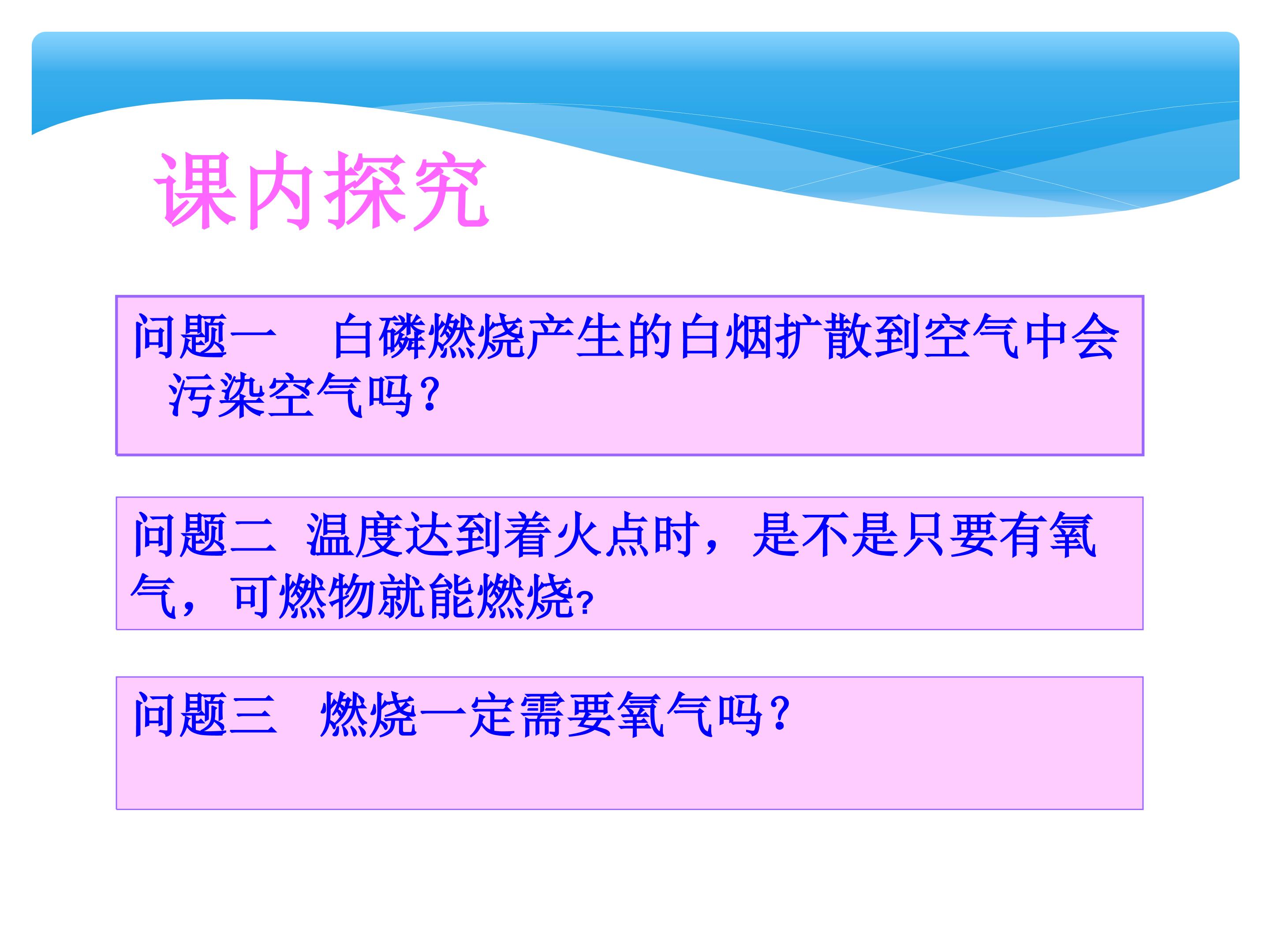 课内探究

问题一　白磷燃烧产生的白烟扩散到空气中会污染空气吗?

问题二　温度达到着火点时，是不是只要有氧气，可燃物就能燃烧?

问题三　燃烧一定需要氧气吗?